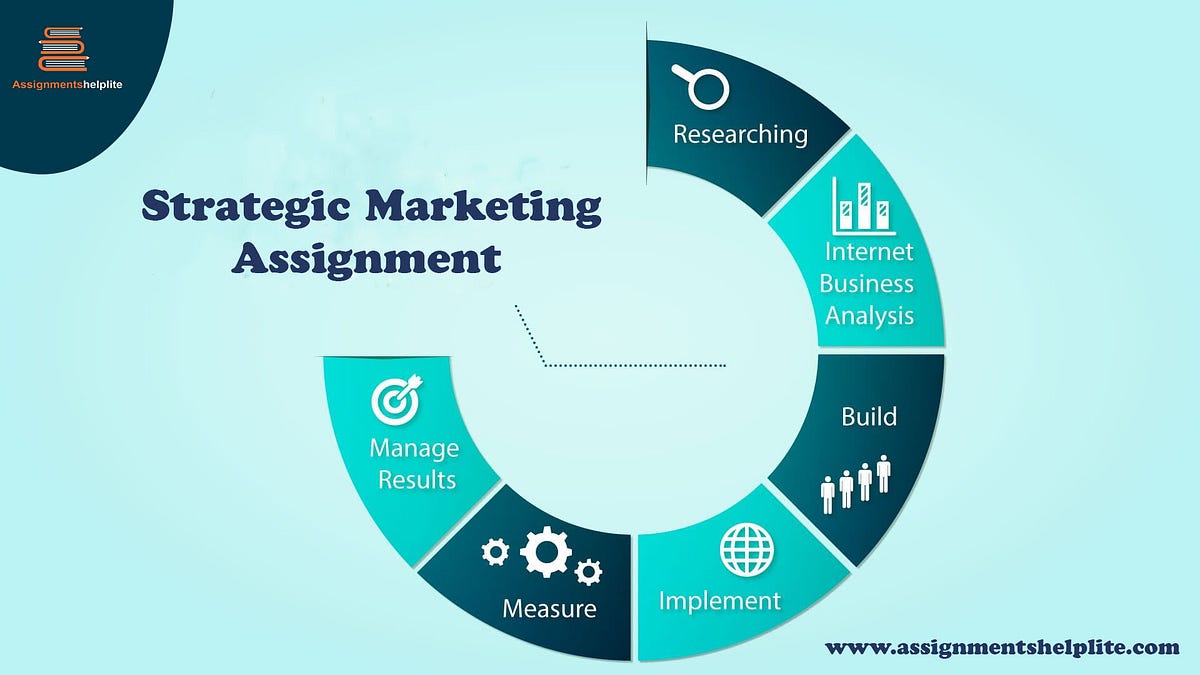 Assignmentshelplite

Strategic Marketing Assignment

Researching

Internet Business Analysis

Build

Implement

Measure

Manage Results

www.assignmentshelplite.com